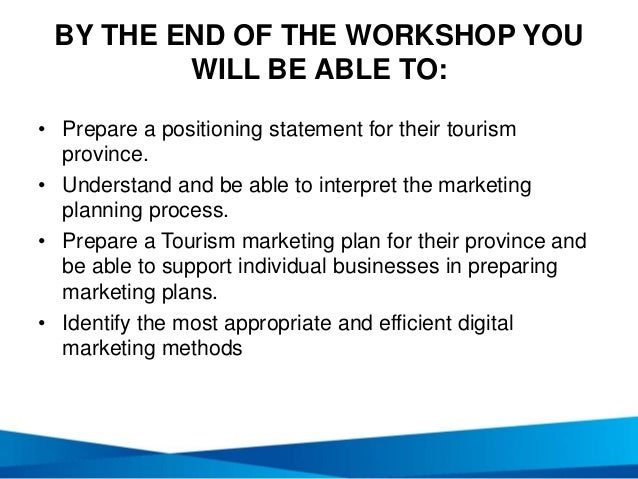 BY THE END OF THE WORKSHOP YOU WILL BE ABLE TO:

• Prepare a positioning statement for their tourism province.
• Understand and be able to interpret the marketing planning process.
• Prepare a Tourism marketing plan for their province and be able to support individual businesses in preparing marketing plans.
• Identify the most appropriate and efficient digital marketing methods